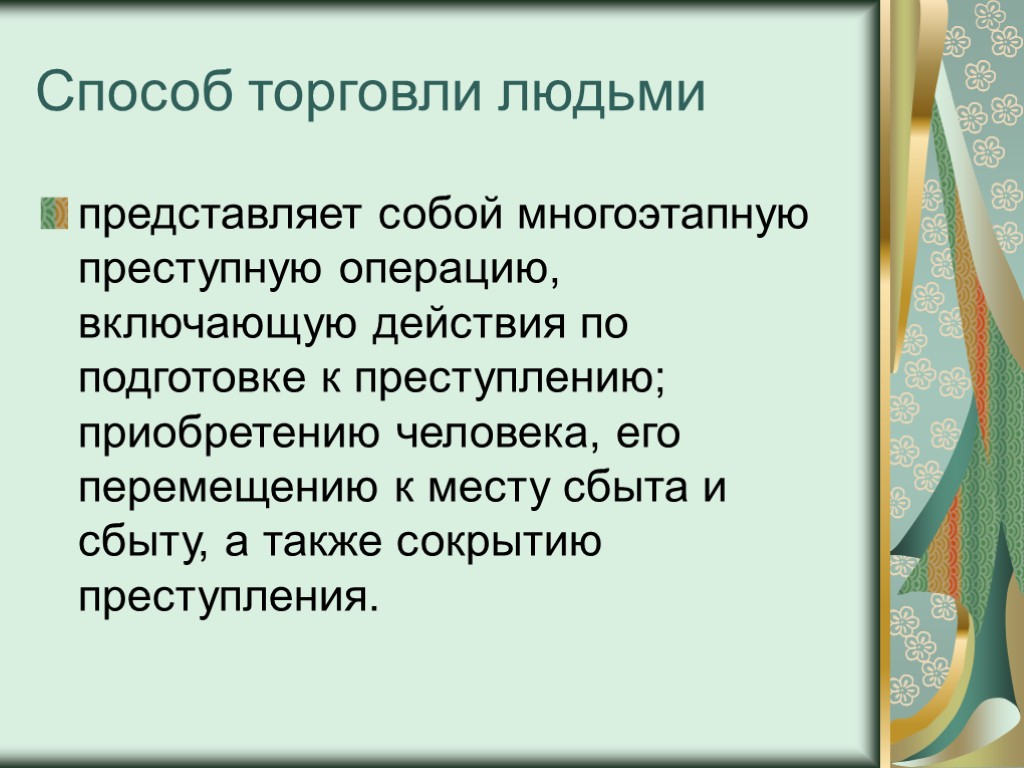 Способ торговли людьми

представляет собой многоэтапную преступную операцию, включающую действия по подготовке к преступлению; приобретению человека, его перемещению к месту сбыта и сбыту, а также сокрытию преступления.